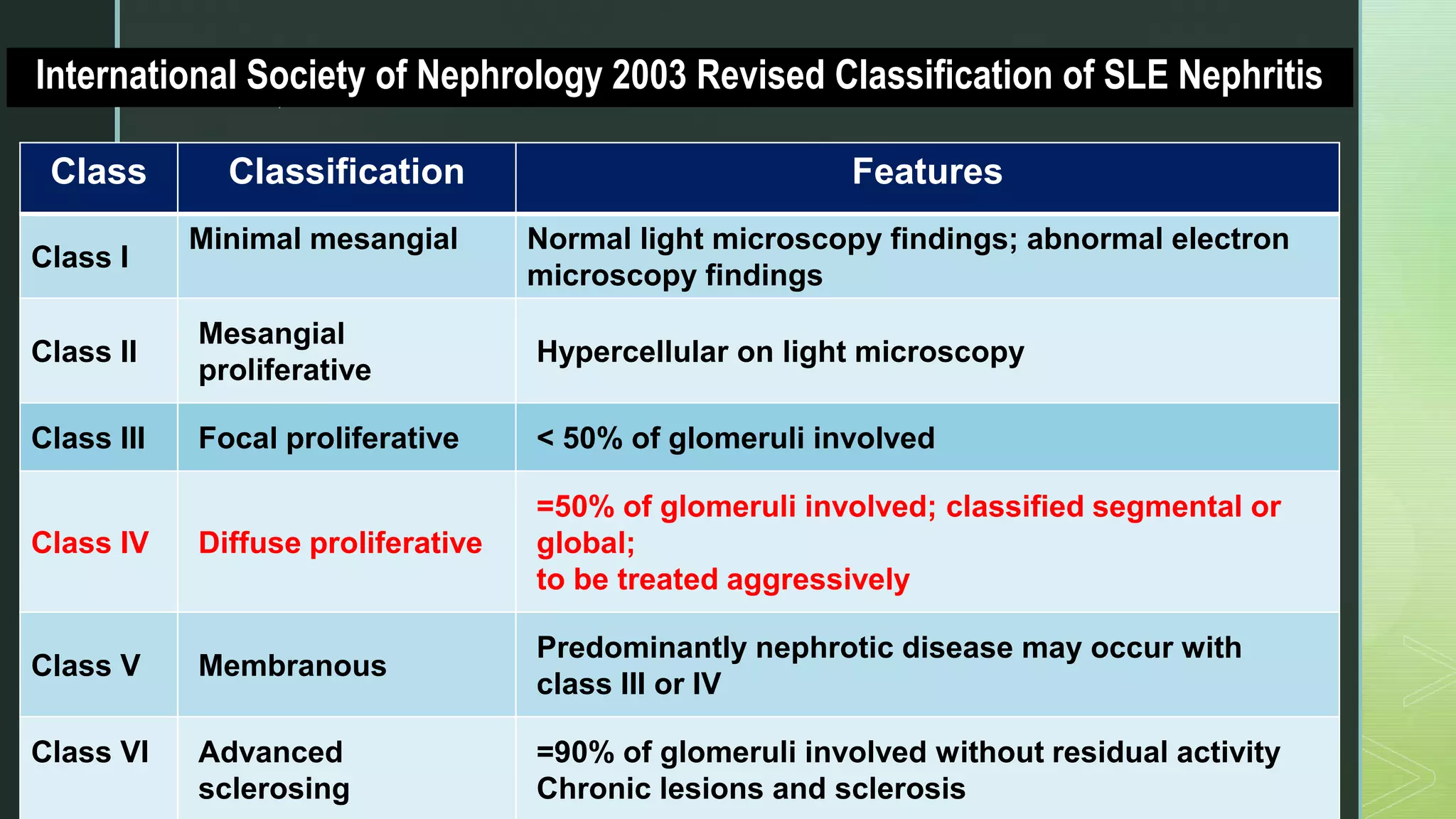 International Society of Nephrology 2003 Revised Classification of SLE Nephritis

| Class | Classification | Features |
|---|---|---|
| Class I | Minimal mesangial | Normal light microscopy findings; abnormal electron microscopy findings |
| Class II | Mesangial proliferative | Hypercellular on light microscopy |
| Class III | Focal proliferative | < 50% of glomeruli involved |
| Class IV | Diffuse proliferative | =50% of glomeruli involved; classified segmental or global; to be treated aggressively |
| Class V | Membranous | Predominantly nephrotic disease may occur with class III or IV |
| Class VI | Advanced sclerosing | =90% of glomeruli involved without residual activity Chronic lesions and sclerosis |